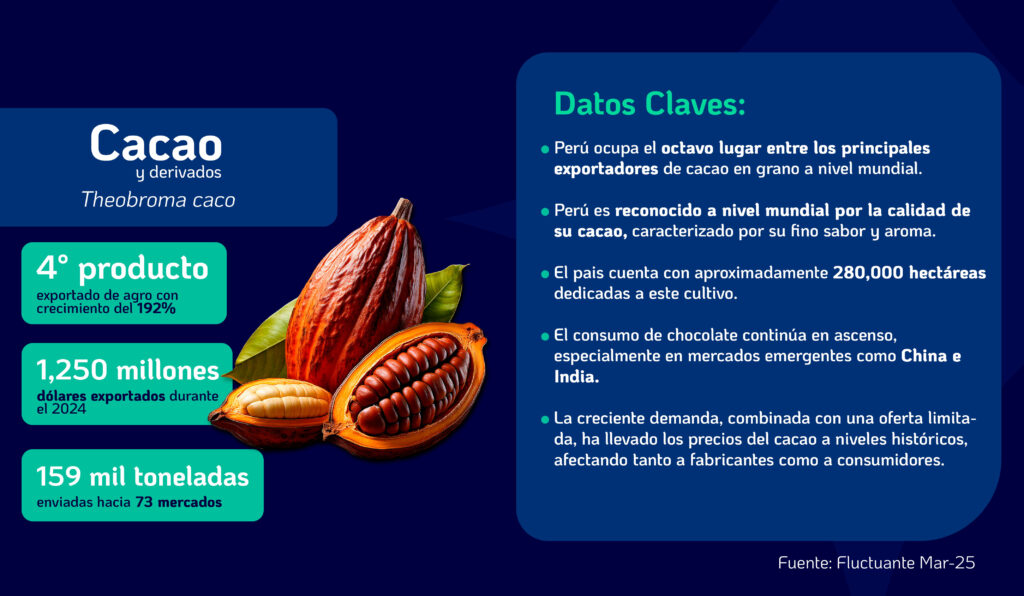 Cacao
y derivados
Theobroma caco

4° producto
exportado de agro con crecimiento del 192%

1,250 millones
dólares exportados durante el 2024

159 mil toneladas
enviadas hacia 73 mercados

Datos Claves:

Perú ocupa el octavo lugar entre los principales exportadores de cacao en grano a nivel mundial.

Perú es reconocido a nivel mundial por la calidad de su cacao, caracterizado por su fino sabor y aroma.

El pais cuenta con aproximadamente 280,000 hectáreas dedicadas a este cultivo.

El consumo de chocolate continúa en ascenso, especialmente en mercados emergentes como China e India.

La creciente demanda, combinada con una oferta limitada, ha llevado los precios del cacao a niveles históricos, afectando tanto a fabricantes como a consumidores.

Fuente: Fluctuante Mar-25